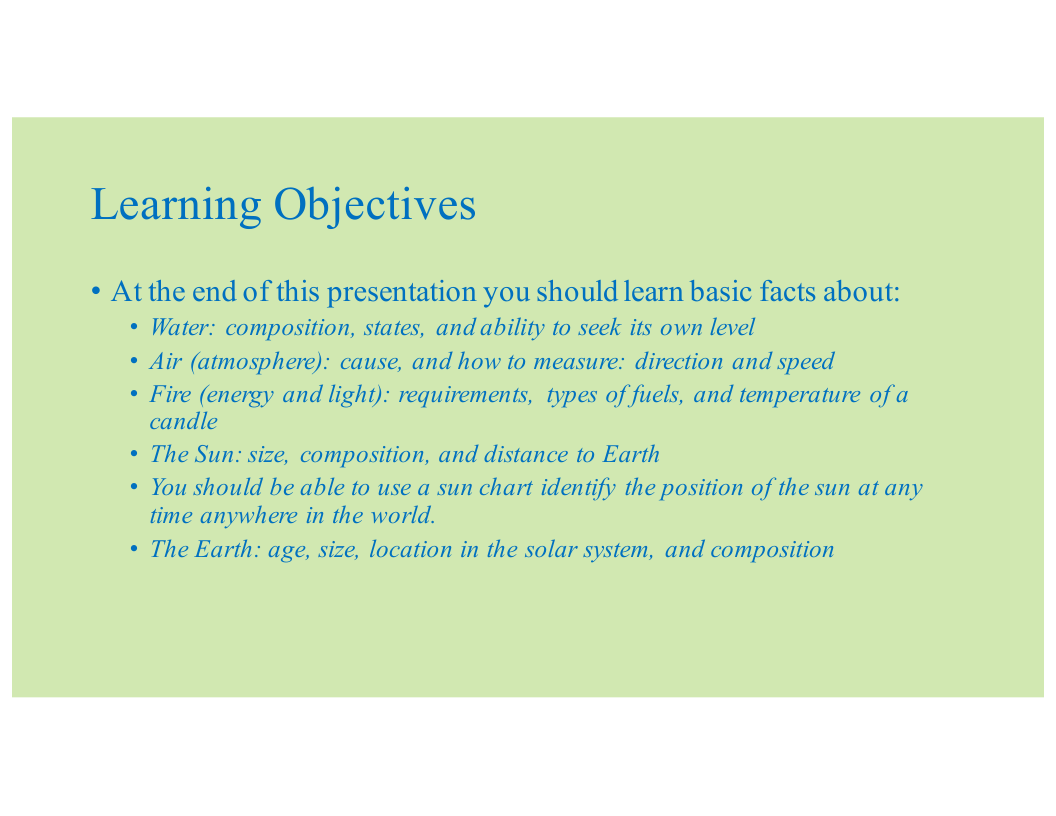 Learning Objectives

• At the end of this presentation you should learn basic facts about:
  • Water: composition, states, and ability to seek its own level
  • Air (atmosphere): cause, and how to measure: direction and speed
  • Fire (energy and light): requirements, types of fuels, and temperature of a candle
  • The Sun: size, composition, and distance to Earth
  • You should be able to use a sun chart identify the position of the sun at any time anywhere in the world.
  • The Earth: age, size, location in the solar system, and composition